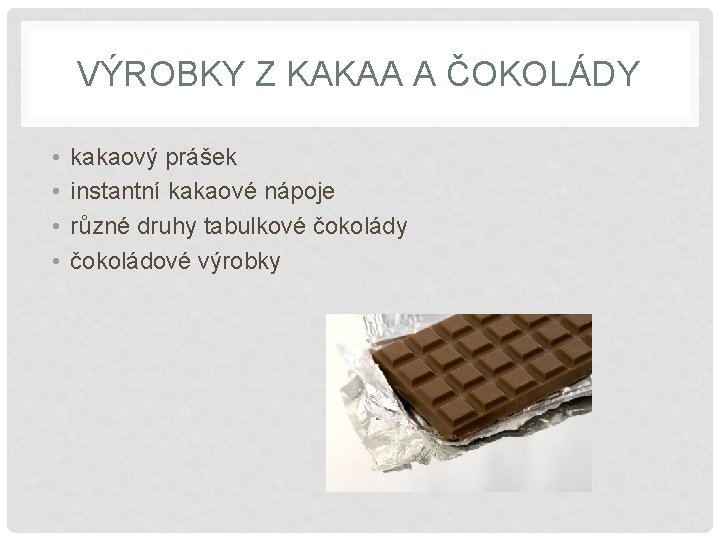 VÝROBKY Z KAKAA A ČOKOLÁDY

• kakaový prášek
• instantní kakaové nápoje
• různé druhy tabulkové čokolády
• čokoládové výrobky